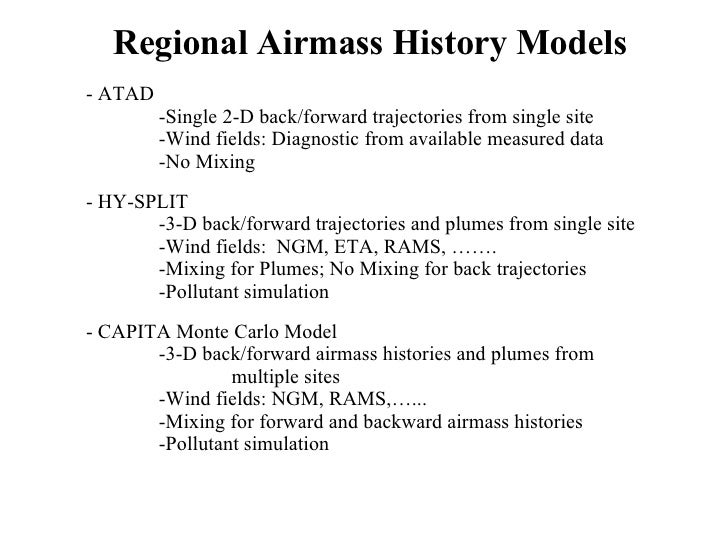 Regional Airmass History Models

- ATAD
-Single 2-D back/forward trajectories from single site
-Wind fields: Diagnostic from available measured data
-No Mixing

- HY-SPLIT
-3-D back/forward trajectories and plumes from single site
-Wind fields: NGM, ETA, RAMS, …….
-Mixing for Plumes; No Mixing for back trajectories
-Pollutant simulation

- CAPITA Monte Carlo Model
-3-D back/forward airmass histories and plumes from multiple sites
-Wind fields: NGM, RAMS,…...
-Mixing for forward and backward airmass histories
-Pollutant simulation